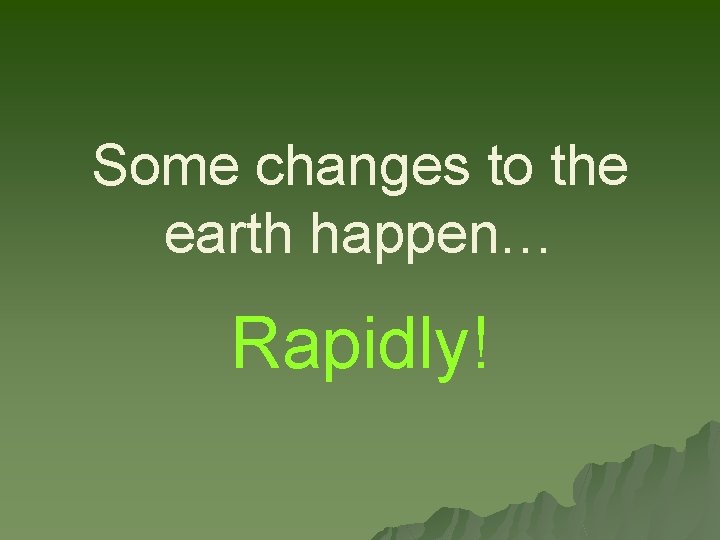 Some changes to the earth happen…

Rapidly!